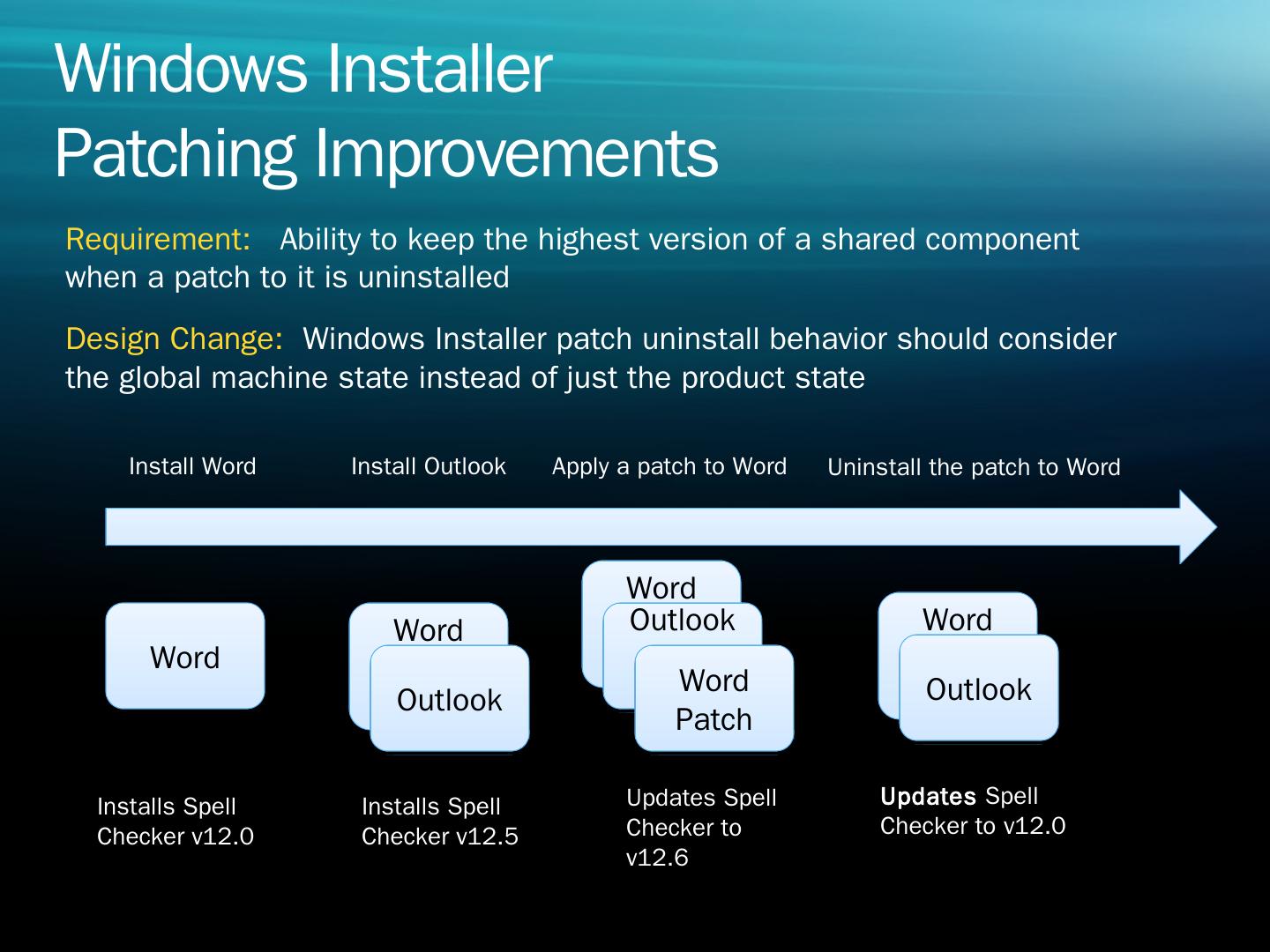 Windows Installer
Patching Improvements

Requirement: Ability to keep the highest version of a shared component when a patch to it is uninstalled

Design Change: Windows Installer patch uninstall behavior should consider the global machine state instead of just the product state

Install Word

Install Outlook

Apply a patch to Word

Uninstall the patch to Word

Word

Word

Outlook

Word

Outlook

Word Patch

Word

Outlook

Installs Spell Checker v12.0

Installs Spell Checker v12.5

Updates Spell Checker to v12.6

Updates Spell Checker to v12.0